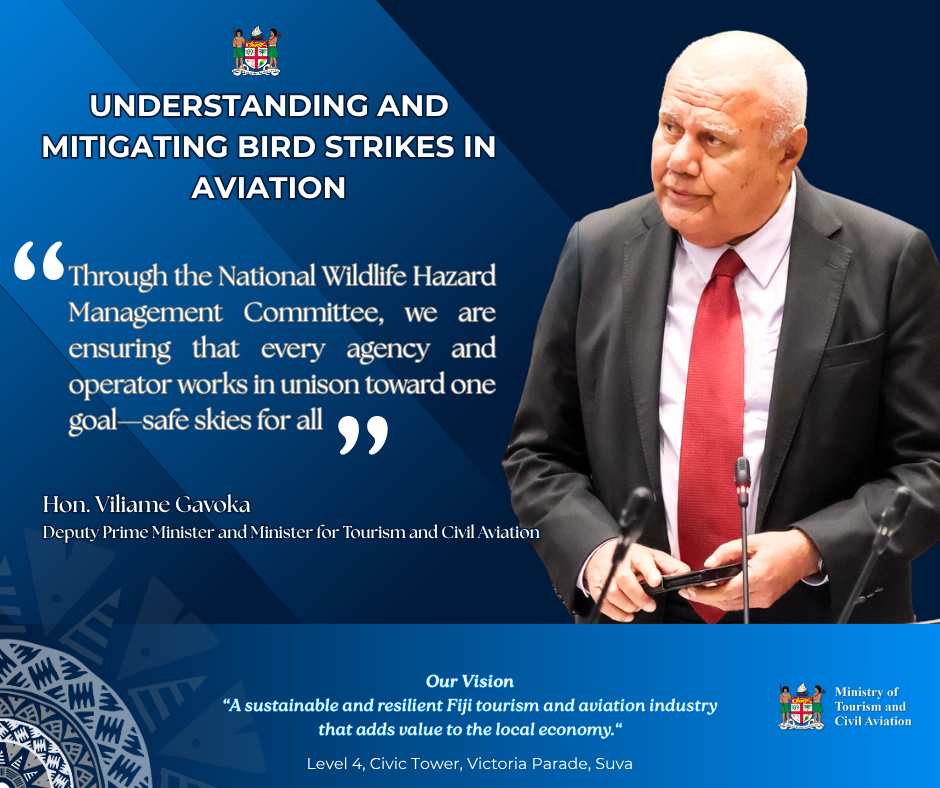 UNDERSTANDING AND MITIGATING BIRD STRIKES IN AVIATION

“Through the National Wildlife Hazard Management Committee, we are ensuring that every agency and operator works in unison toward one goal—safe skies for all”

Hon. Viliame Gavoka
Deputy Prime Minister and Minister for Tourism and Civil Aviation

Our Vision
“A sustainable and resilient Fiji tourism and aviation industry that adds value to the local economy.“

Level 4, Civic Tower, Victoria Parade, Suva

Ministry of Tourism and Civil Aviation